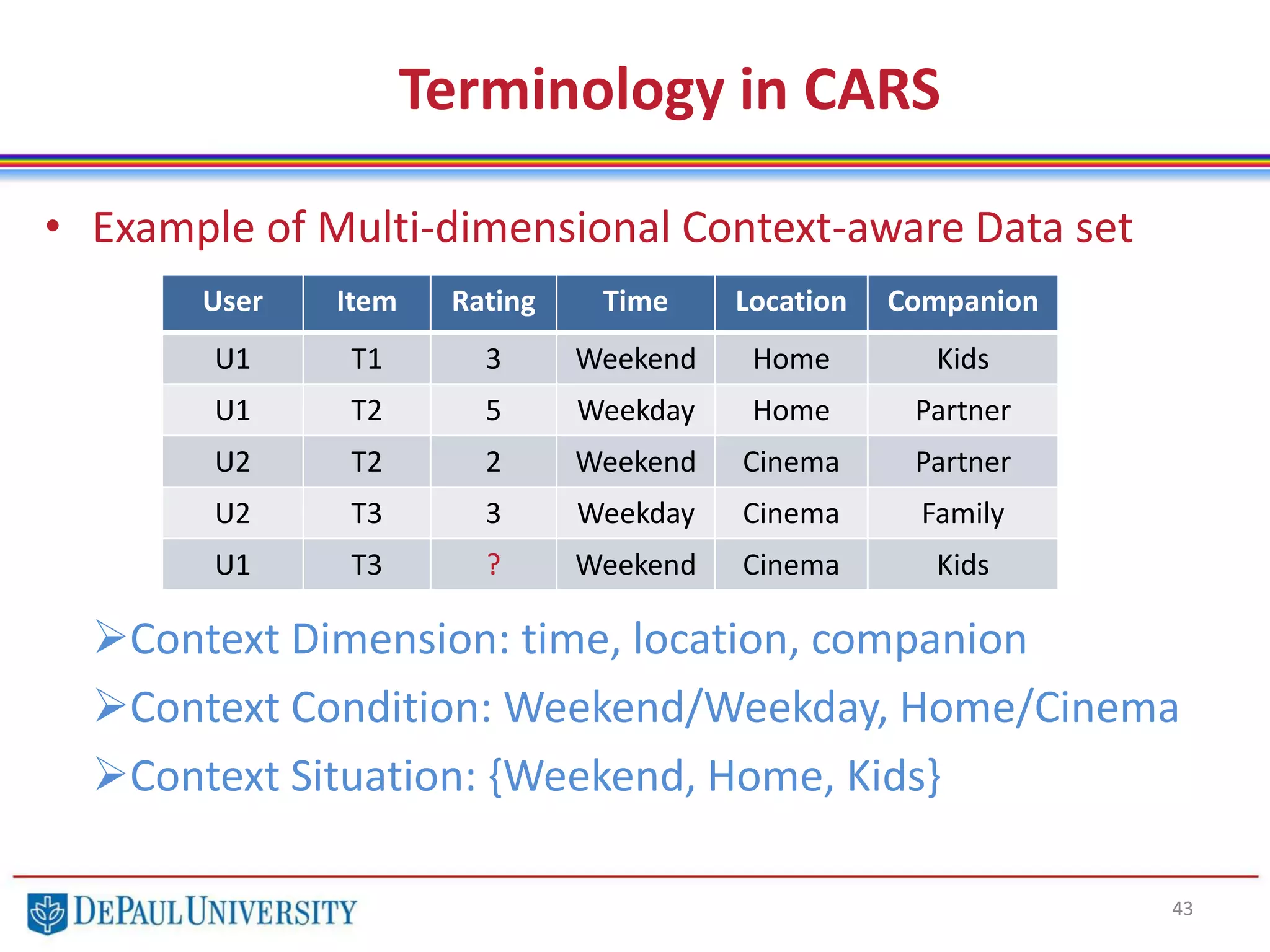 Terminology in CARS

• Example of Multi-dimensional Context-aware Data set

| User | Item | Rating | Time | Location | Companion |
|---|---|---|---|---|---|
| U1 | T1 | 3 | Weekend | Home | Kids |
| U1 | T2 | 5 | Weekday | Home | Partner |
| U2 | T2 | 2 | Weekend | Cinema | Partner |
| U2 | T3 | 3 | Weekday | Cinema | Family |
| U1 | T3 | ? | Weekend | Cinema | Kids |

➢Context Dimension: time, location, companion
➢Context Condition: Weekend/Weekday, Home/Cinema
➢Context Situation: {Weekend, Home, Kids}

DEPAUL UNIVERSITY

43